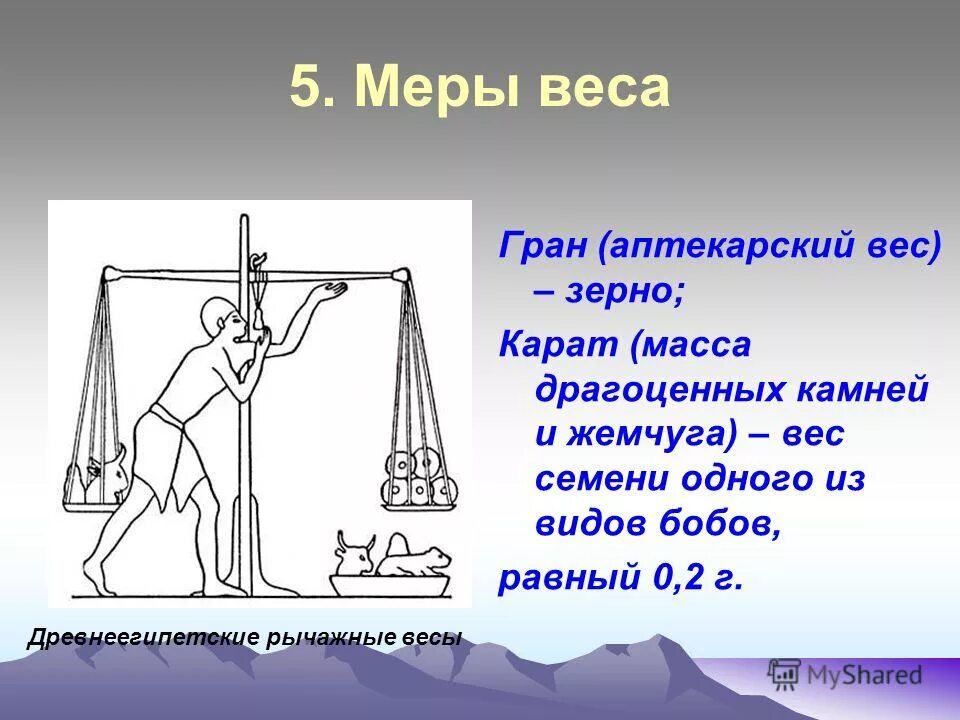 5. Меры веса

Гран (аптекарский вес) – зерно;

Карат (масса драгоценных камней и жемчуга) – вес семени одного из видов бобов,

равный 0,2 г.

Древнеегипетские рычажные весы

MyShared